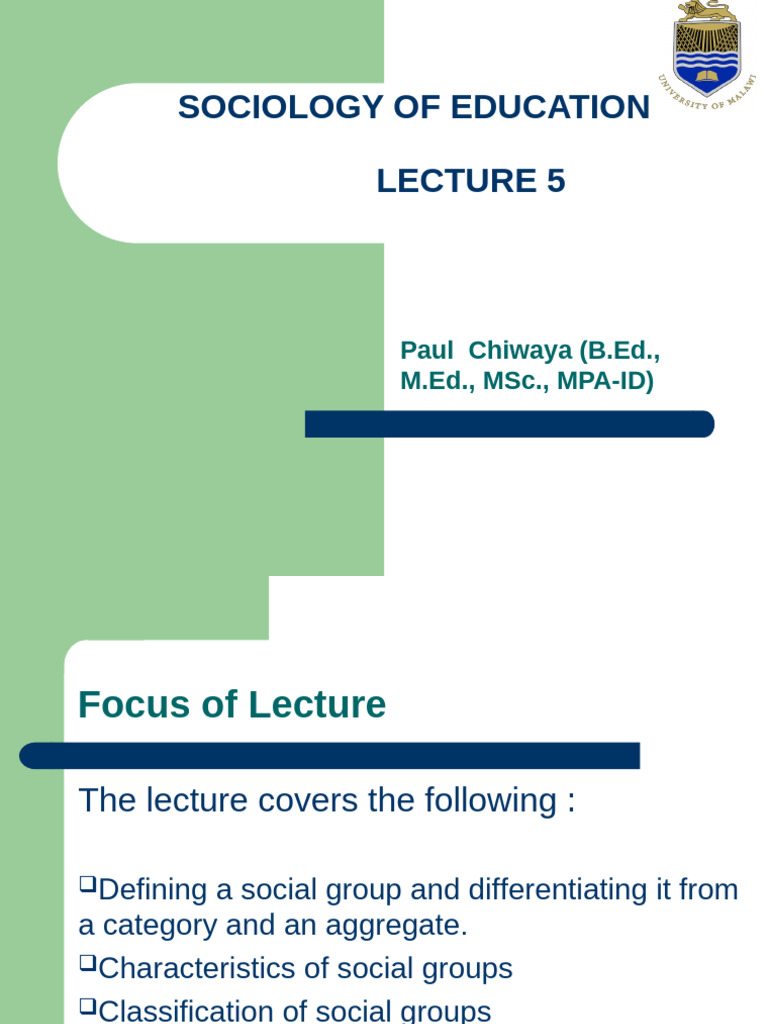 UNIVERSITY OF MALAWI

SOCIOLOGY OF EDUCATION

LECTURE 5

Paul Chiwaya (B.Ed., M.Ed., MSc., MPA-ID)

Focus of Lecture

The lecture covers the following :

❑Defining a social group and differentiating it from a category and an aggregate.

❑Characteristics of social groups

❑Classification of social groups